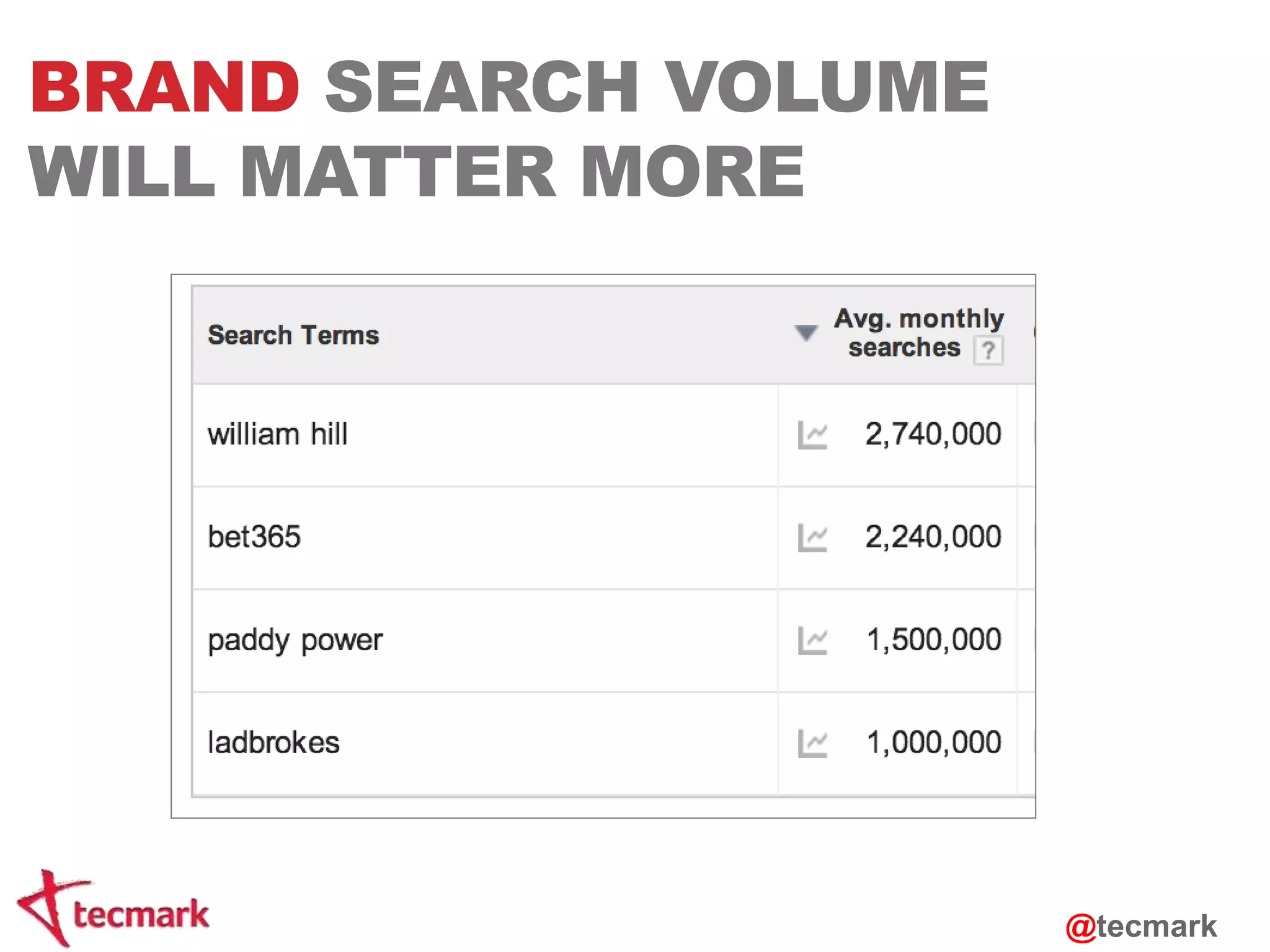 BRAND SEARCH VOLUME WILL MATTER MORE

| Search Terms | Avg. monthly searches ? |
|---|---|
| william hill | 2,740,000 |
| bet365 | 2,240,000 |
| paddy power | 1,500,000 |
| ladbrokes | 1,000,000 |

tecmark

@tecmark